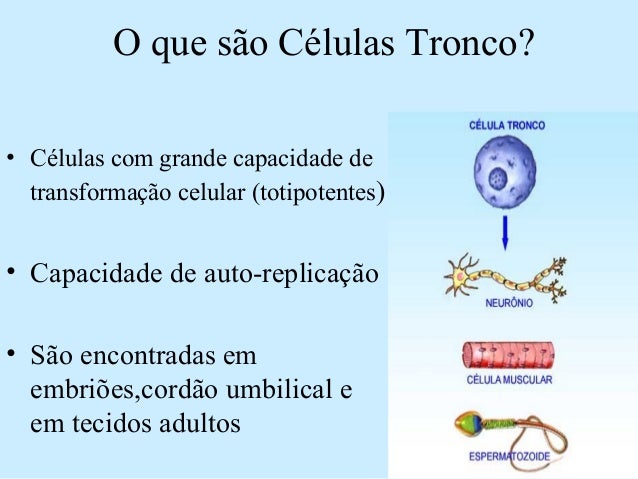 O que são Células Tronco?

• Células com grande capacidade de transformação celular (totipotentes)

• Capacidade de auto-replicação

• São encontradas em embriões,cordão umbilical e em tecidos adultos

CÉLULA TRONCO

NEURÔNIO

CÉLULA MUSCULAR

ESPERMATOZOIDE